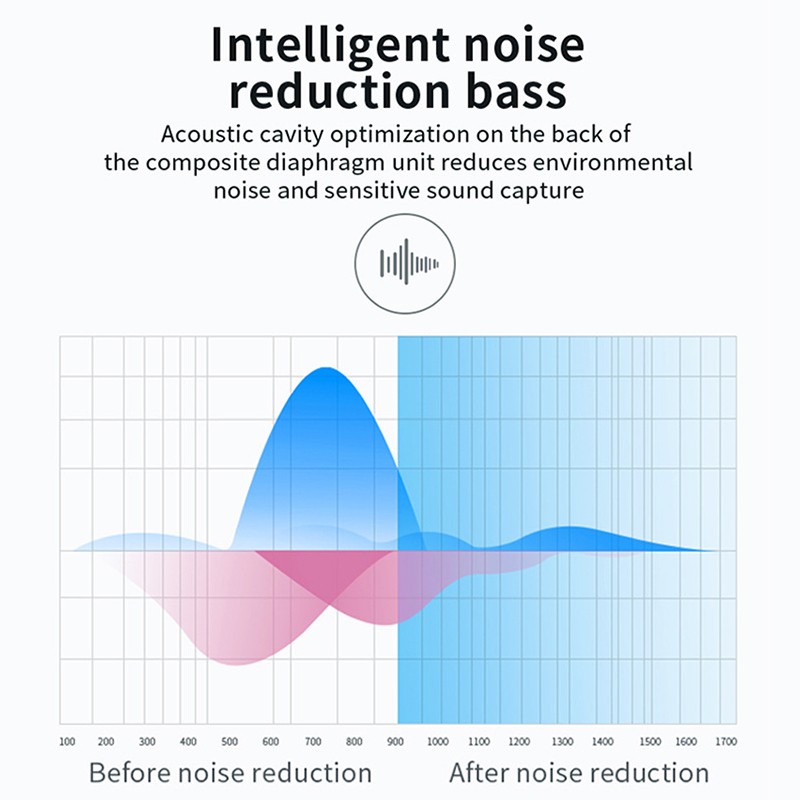 Intelligent noise reduction bass

Acoustic cavity optimization on the back of the composite diaphragm unit reduces environmental noise and sensitive sound capture

100 200 300 400 500 600 700 800 900 1000 1100 1200 1300 1400 1500 1600 1700

Before noise reduction

After noise reduction